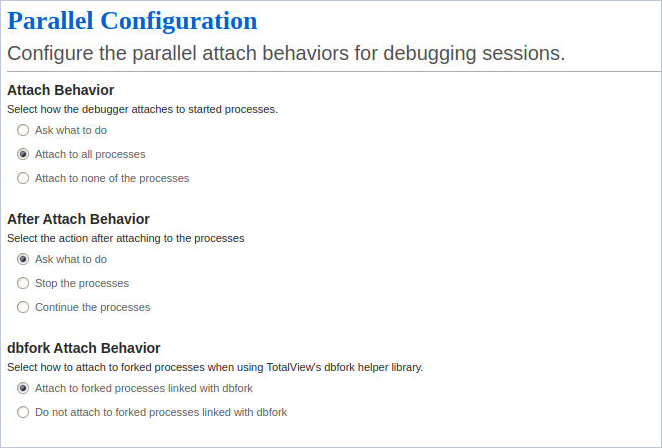 Parallel Configuration

Configure the parallel attach behaviors for debugging sessions.

Attach Behavior

Select how the debugger attaches to started processes.

Ask what to do

Attach to all processes

Attach to none of the processes

After Attach Behavior

Select the action after attaching to the processes

Ask what to do

Stop the processes

Continue the processes

dbfork Attach Behavior

Select how to attach to forked processes when using TotalView's dbfork helper library.

Attach to forked processes linked with dbfork

Do not attach to forked processes linked with dbfork